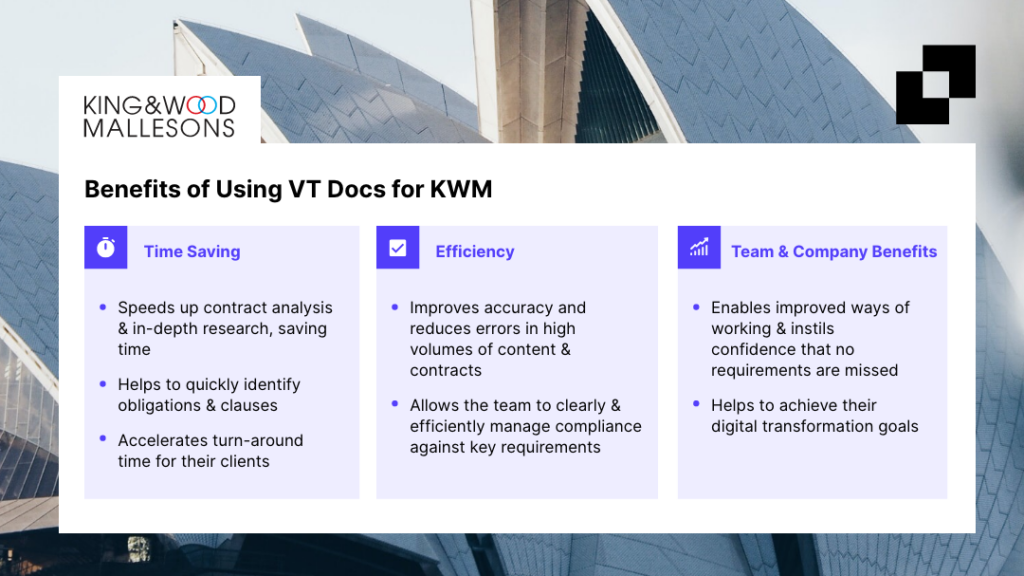 KING&WOOD MALLESONS

Benefits of Using VT Docs for KWM

Time Saving

- Speeds up contract analysis & in-depth research, saving time
- Helps to quickly identify obligations & clauses
- Accelerates turn-around time for their clients

Efficiency

- Improves accuracy and reduces errors in high volumes of content & contracts
- Allows the team to clearly & efficiently manage compliance against key requirements

Team & Company Benefits

- Enables improved ways of working & instils confidence that no requirements are missed
- Helps to achieve their digital transformation goals